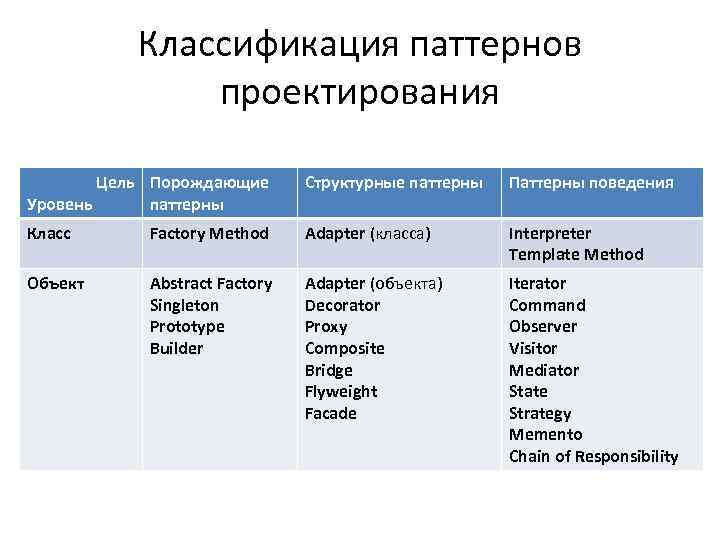 Классификация паттернов проектирования

| Цель Уровень | Порождающие паттерны | Структурные паттерны | Паттерны поведения |
|---|---|---|---|
| Класс | Factory Method | Adapter (класса) | Interpreter Template Method |
| Объект | Abstract Factory Singleton Prototype Builder | Adapter (объекта) Decorator Proxy Composite Bridge Flyweight Facade | Iterator Command Observer Visitor Mediator State Strategy Memento Chain of Responsibility |